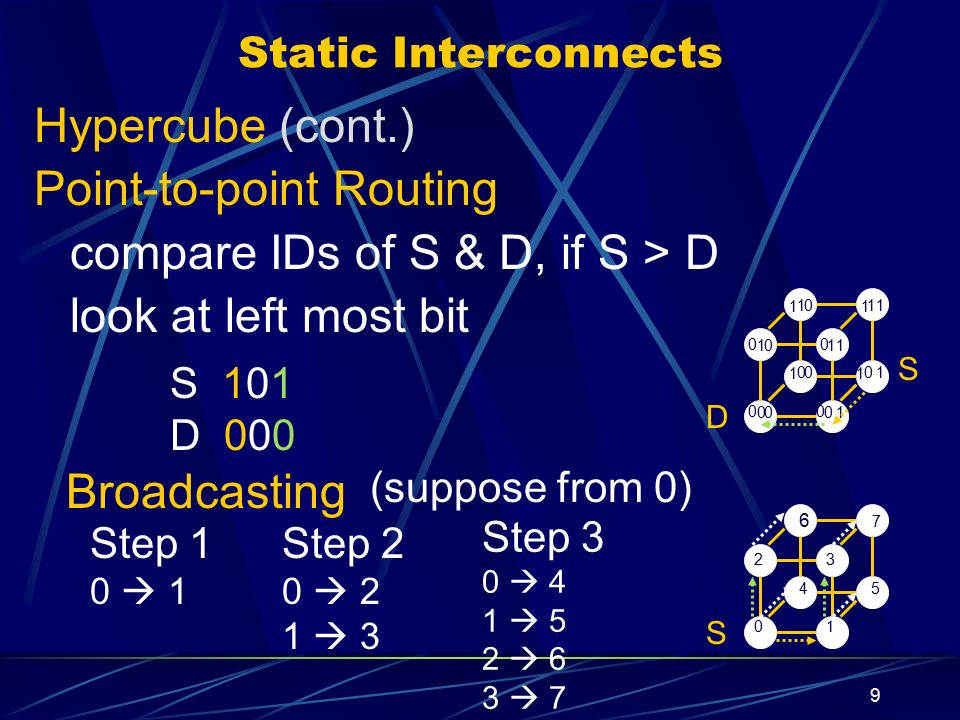 Static Interconnects

Hypercube (cont.)

Point-to-point Routing

compare IDs of S & D, if S > D

look at left most bit

S 101

D 000

110 111 010 011 100 101 S D 000 001

Broadcasting (suppose from 0)

Step 1
0 → 1

Step 2
0 → 2
1 → 3

Step 3
0 → 4
1 → 5
2 → 6
3 → 7

6 7 2 3 4 5 S 0 1

9